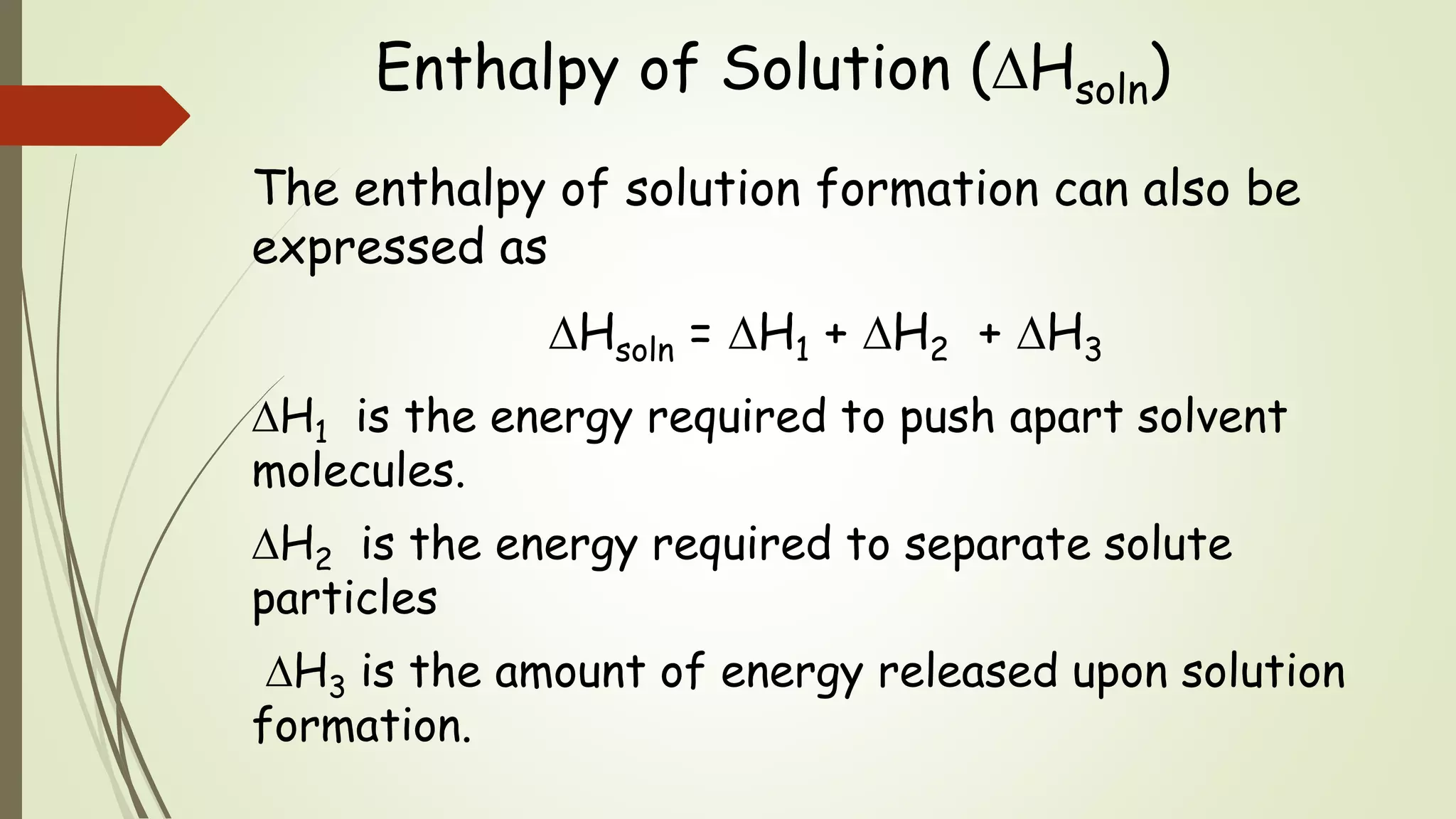 Enthalpy of Solution ($\Delta H_{soln}$)

The enthalpy of solution formation can also be expressed as

$\Delta H_{soln} = \Delta H_1 + \Delta H_2 + \Delta H_3$

$\Delta H_1$ is the energy required to push apart solvent molecules.

$\Delta H_2$ is the energy required to separate solute particles

$\Delta H_3$ is the amount of energy released upon solution formation.